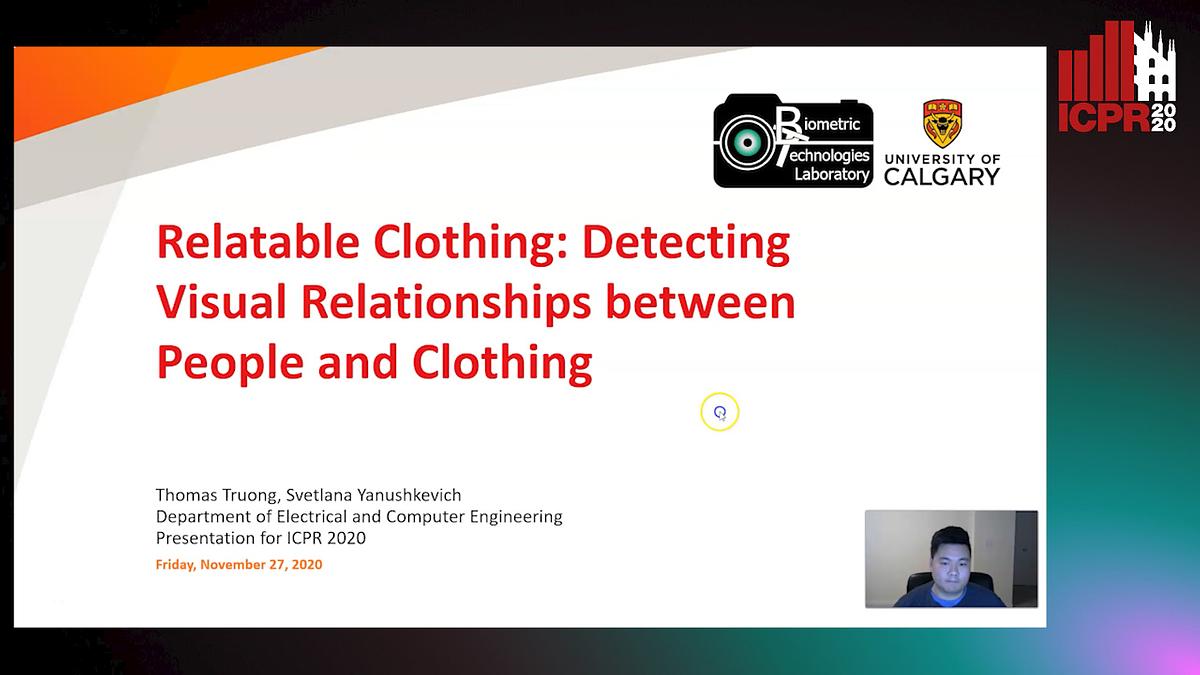 ICPR 2020

Biometric Technologies Laboratory

UNIVERSITY OF CALGARY

Relatable Clothing: Detecting Visual Relationships between People and Clothing

Thomas Truong, Svetlana Yanushkevich
Department of Electrical and Computer Engineering
Presentation for ICPR 2020

Friday, November 27, 2020